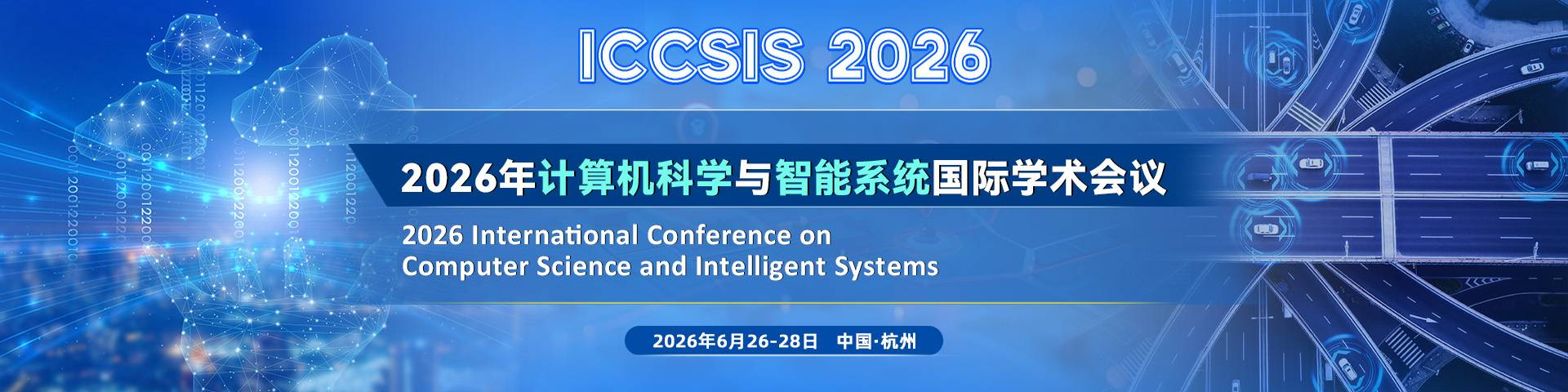 ICCSIS 2026

2026年计算机科学与智能系统国际学术会议

2026 International Conference on Computer Science and Intelligent Systems

2026年6月26-28日 中国·杭州